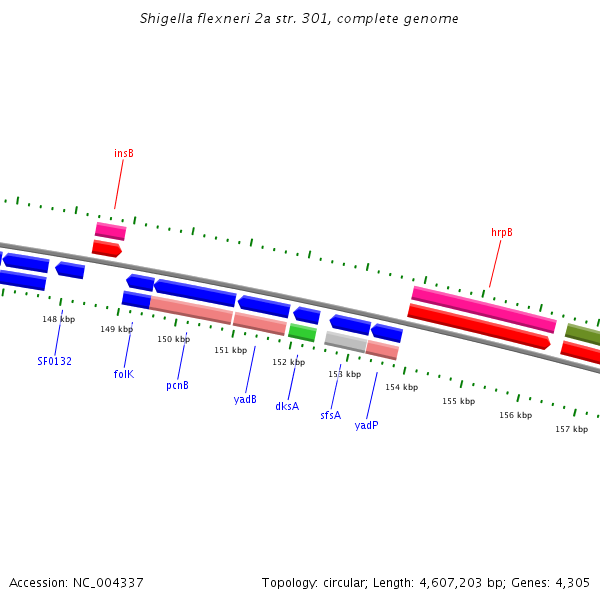 Shigella flexneri 2a str. 301, complete genome

insB

hrpB

148 kbp
149 kbp
150 kbp
151 kbp
152 kbp
153 kbp
154 kbp
155 kbp
156 kbp
157 kbp

SF0132
folK
pcnB
yadB
dksA
sfsA
yadP

Accession: NC_004337

Topology: circular; Length: 4,607,203 bp; Genes: 4,305